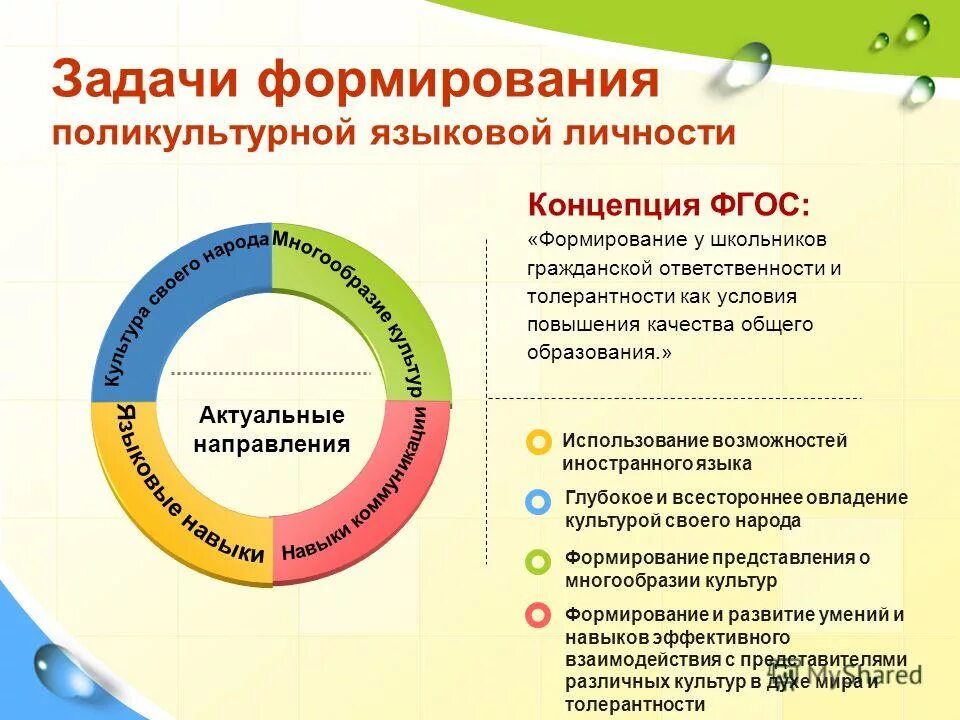 Задачи формирования
поликультурной языковой личности

Культура своего народа
Многообразие культур
Навыки коммуникации
Языковые навыки
Актуальные направления

Концепция ФГОС:
«Формирование у школьников гражданской ответственности и толерантности как условия повышения качества общего образования.»

Использование возможностей иностранного языка

Глубокое и всестороннее овладение культурой своего народа

Формирование представления о многообразии культур

Формирование и развитие умений и навыков эффективного взаимодействия с представителями различных культур в духе мира и толерантности

MyShared